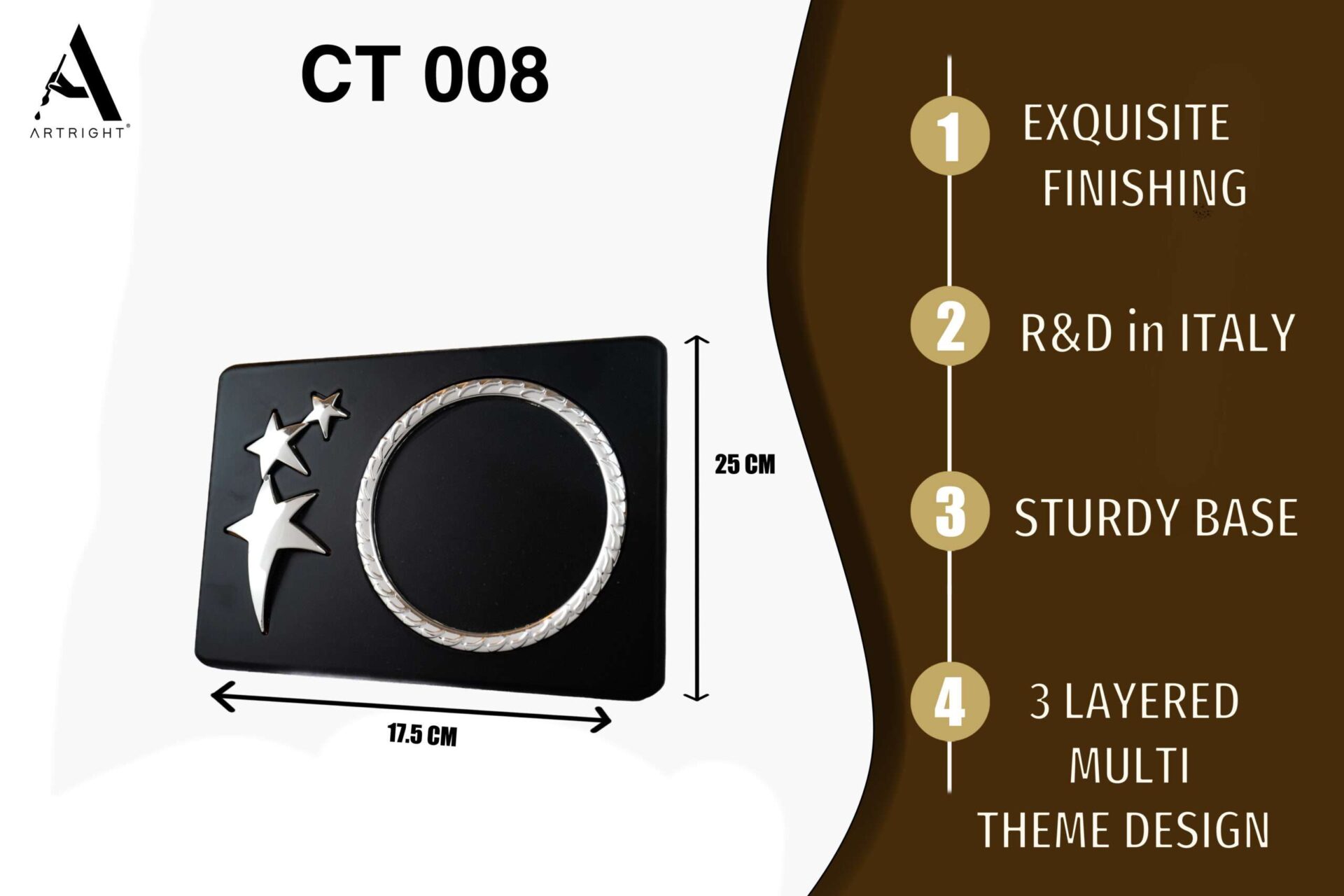 ARTRIGHT®

CT 008

25 CM

17.5 CM

1 EXQUISITE FINISHING

2 R&D in ITALY

3 STURDY BASE

4 3 LAYERED MULTI THEME DESIGN